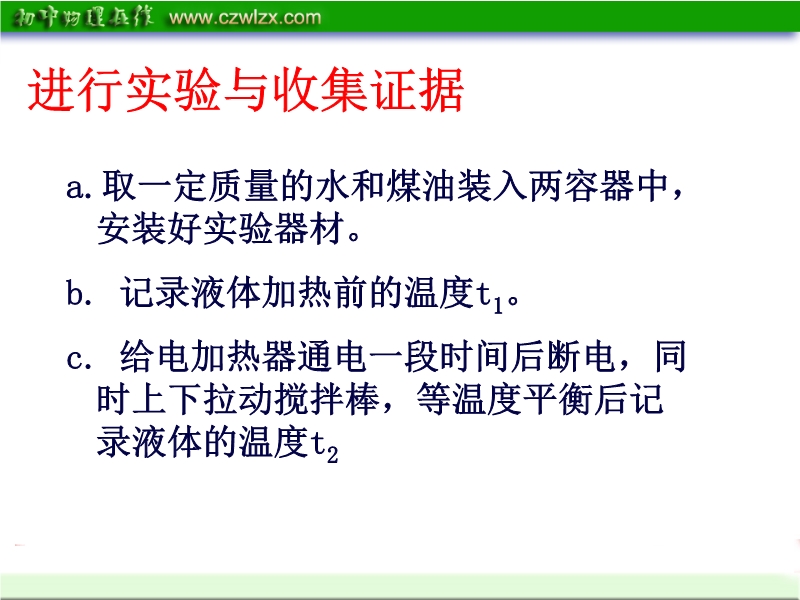 初中物理在线 www.czwlzx.com

进行实验与收集证据

a.取一定质量的水和煤油装入两容器中，安装好实验器材。

b. 记录液体加热前的温度$t_1$。

c. 给电加热器通电一段时间后断电，同时上下拉动搅拌棒，等温度平衡后记录液体的温度$t_2$